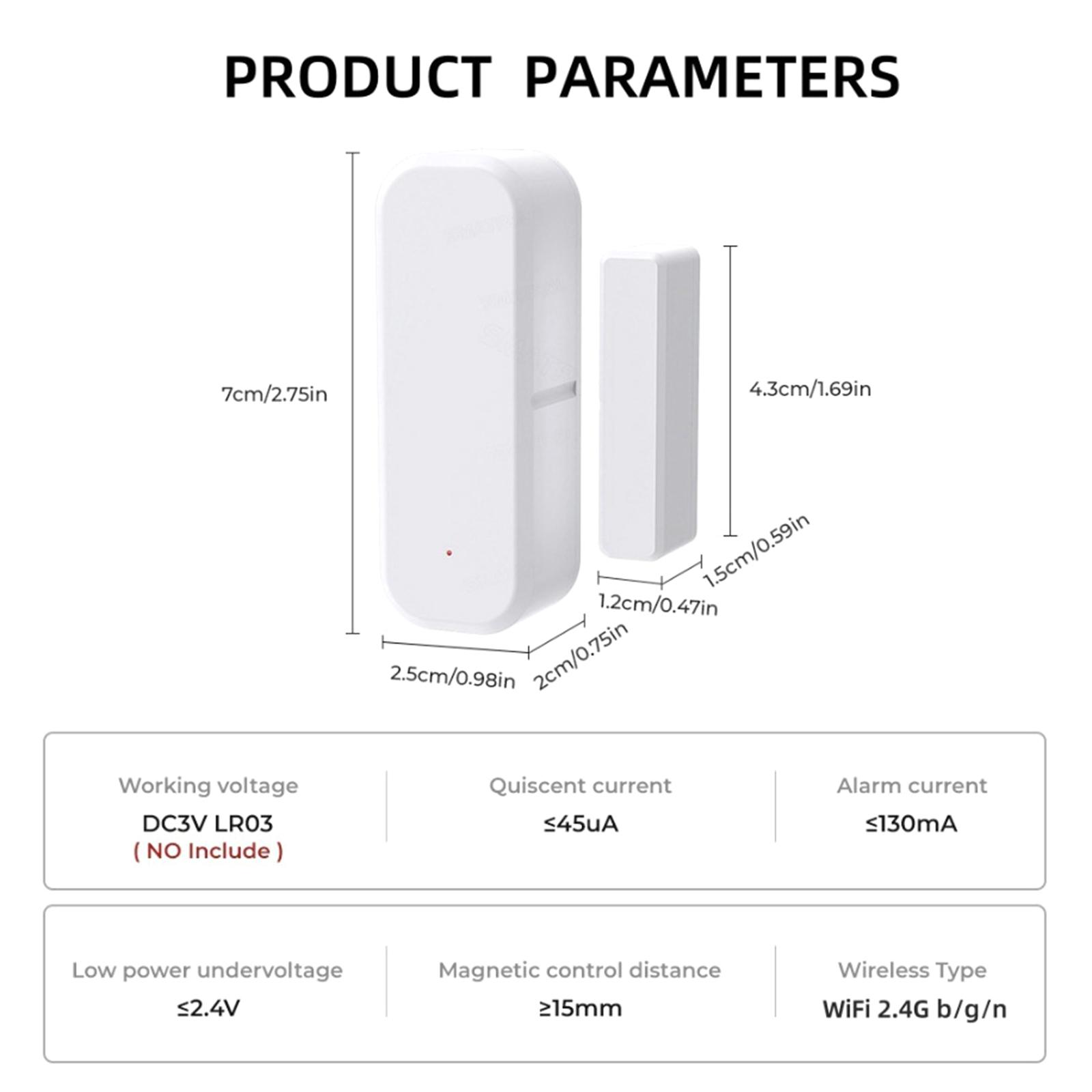 PRODUCT PARAMETERS

7cm/2.75in

4.3cm/1.69in

1.5cm/0.59in

1.2cm/0.47in

2.5cm/0.98in

2cm/0.75in

Working voltage
DC3V LR03
( NO Include )

Quiscent current
≤45uA

Alarm current
≤130mA

Low power undervoltage
≤2.4V

Magnetic control distance
≥15mm

Wireless Type
WiFi 2.4G b/g/n